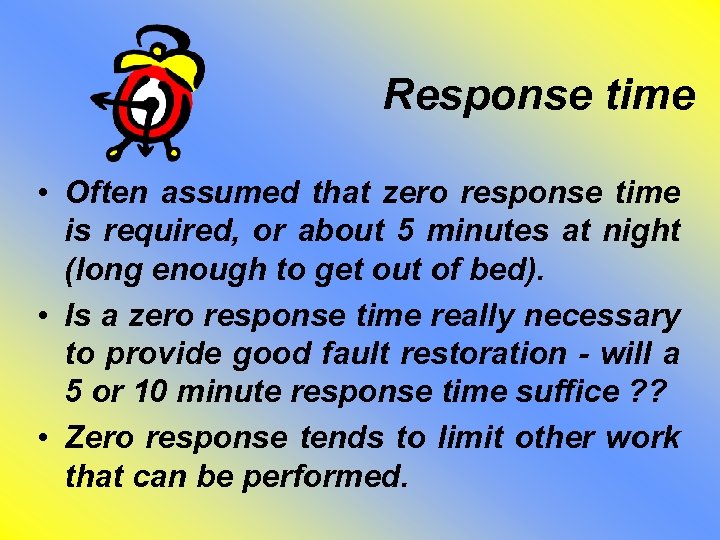 Response time

• Often assumed that zero response time is required, or about 5 minutes at night (long enough to get out of bed).

• Is a zero response time really necessary to provide good fault restoration - will a 5 or 10 minute response time suffice ??

• Zero response tends to limit other work that can be performed.